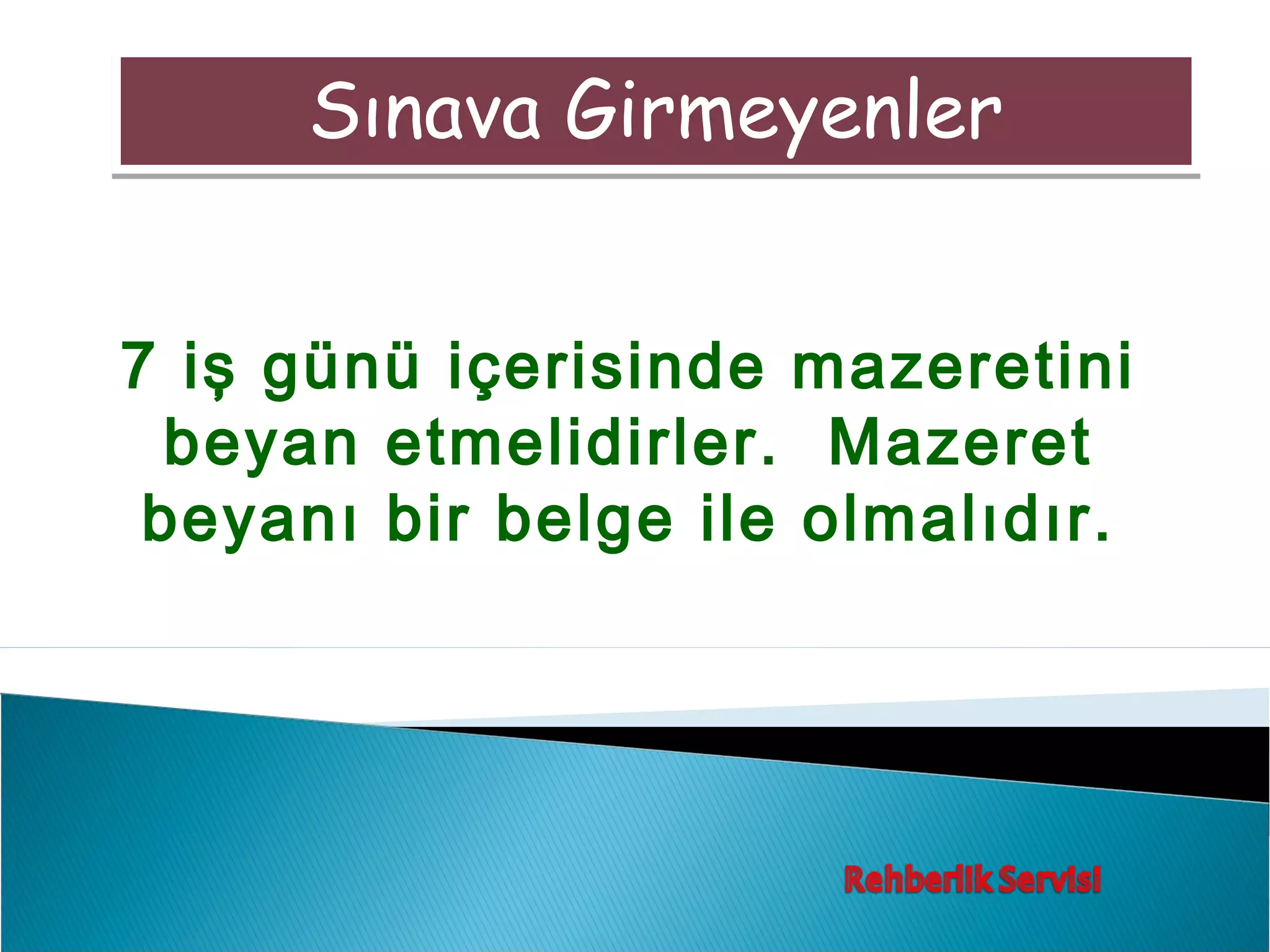 Sınava Girmeyenler

7 iş günü içerisinde mazeretini beyan etmelidirler. Mazeret beyanı bir belge ile olmalıdır.

Rehberlik Servisi